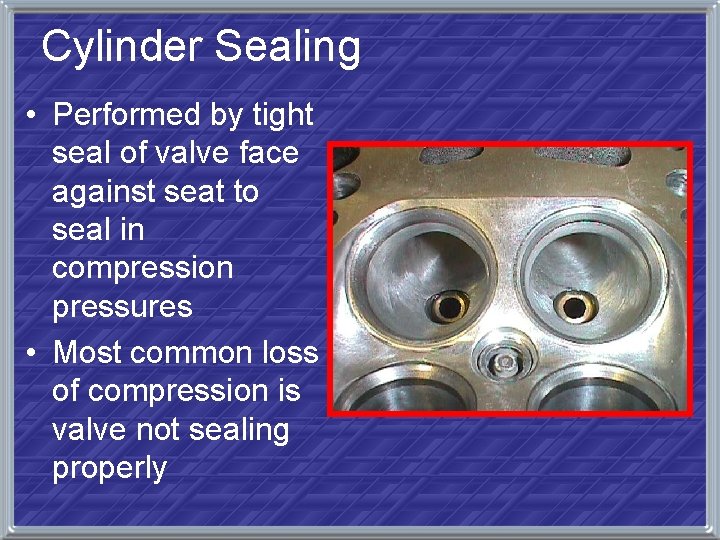 Cylinder Sealing

• Performed by tight seal of valve face against seat to seal in compression pressures
• Most common loss of compression is valve not sealing properly